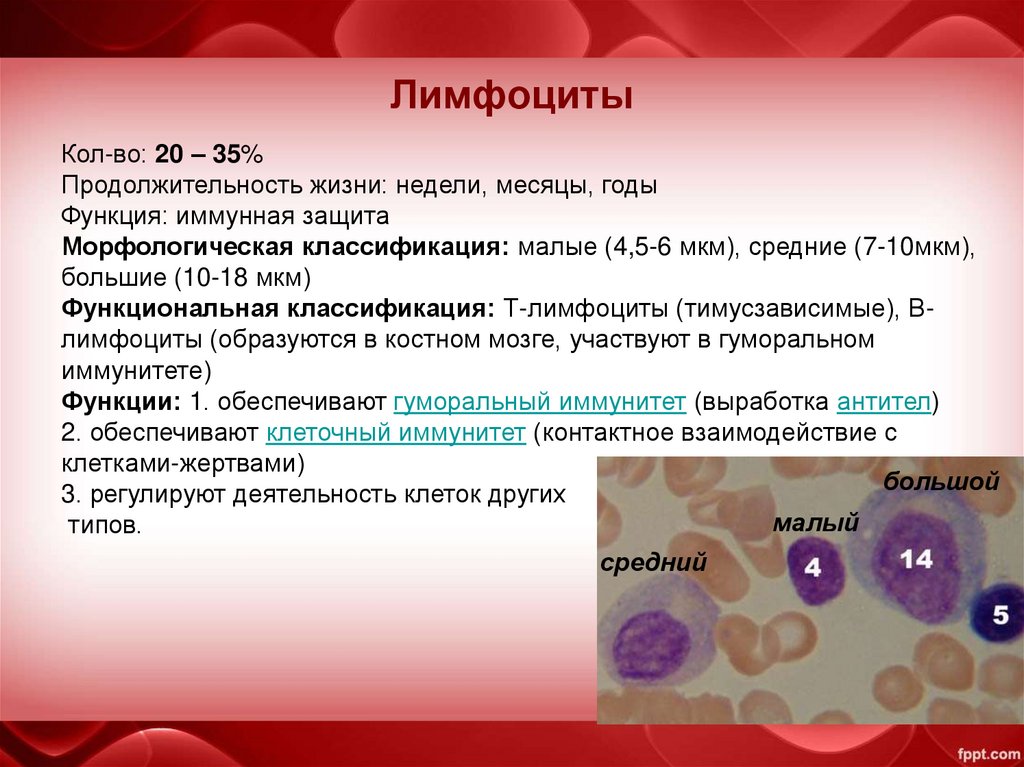 Лимфоциты

Кол-во: 20 – 35%
Продолжительность жизни: недели, месяцы, годы
Функция: иммунная защита
Морфологическая классификация: малые (4,5-6 мкм), средние (7-10мкм), большие (10-18 мкм)
Функциональная классификация: Т-лимфоциты (тимусзависимые), В-лимфоциты (образуются в костном мозге, участвуют в гуморальном иммунитете)
Функции: 1. обеспечивают гуморальный иммунитет (выработка антител)
2. обеспечивают клеточный иммунитет (контактное взаимодействие с клетками-жертвами)
3. регулируют деятельность клеток других типов.

большой
малый
средний
4
14
5

fppt.com